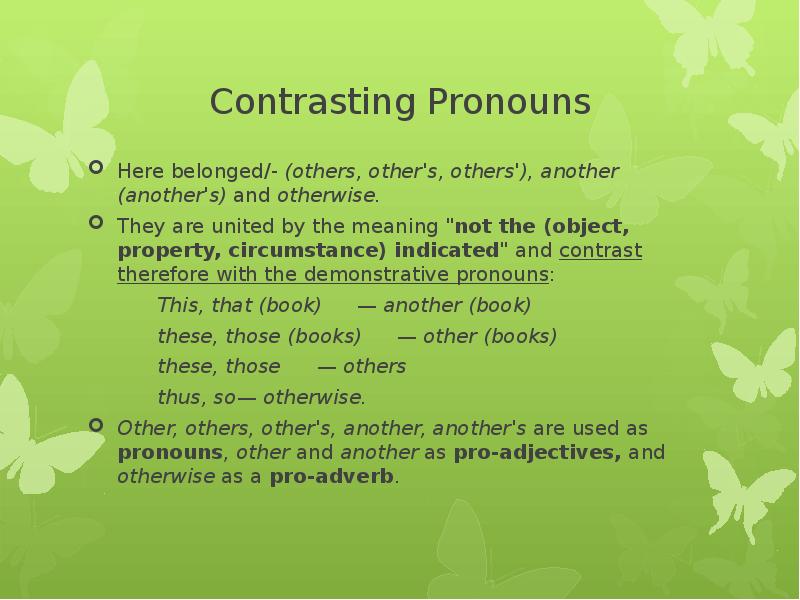 Contrasting Pronouns

Here belonged/- (others, other's, others'), another (another's) and otherwise.

They are united by the meaning "not the (object, property, circumstance) indicated" and contrast therefore with the demonstrative pronouns:

This, that (book) — another (book)

these, those (books) — other (books)

these, those — others

thus, so— otherwise.

Other, others, other's, another, another's are used as pronouns, other and another as pro-adjectives, and otherwise as a pro-adverb.